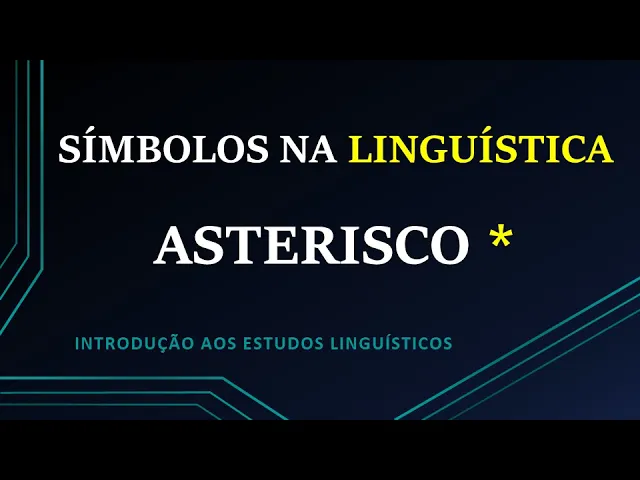 SÍMBOLOS NA LINGUÍSTICA

ASTERISCO *

INTRODUÇÃO AOS ESTUDOS LINGUÍSTICOS